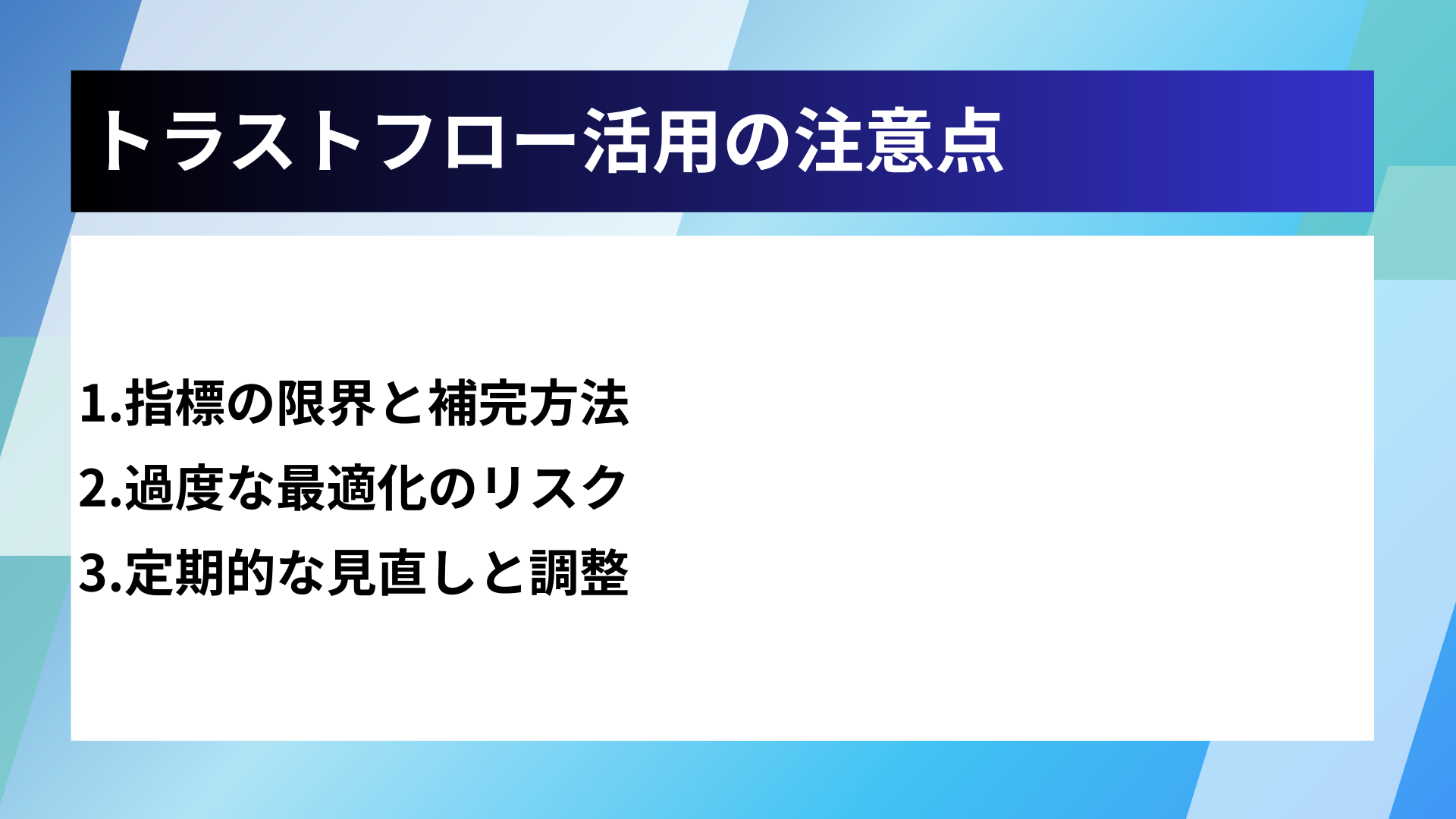 トラストフロー活用の注意点

1.指標の限界と補完方法
2.過度な最適化のリスク
3.定期的な見直しと調整